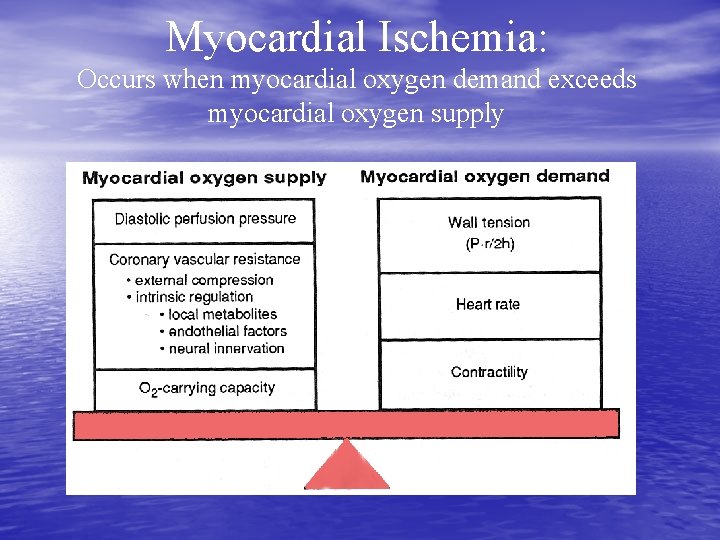 Myocardial Ischemia:
Occurs when myocardial oxygen demand exceeds myocardial oxygen supply

Myocardial oxygen supply

Diastolic perfusion pressure

Coronary vascular resistance
• external compression
• intrinsic regulation
• local metabolites
• endothelial factors
• neural innervation

$O_2$-carrying capacity

Myocardial oxygen demand

Wall tension
(P·r/2h)

Heart rate

Contractility